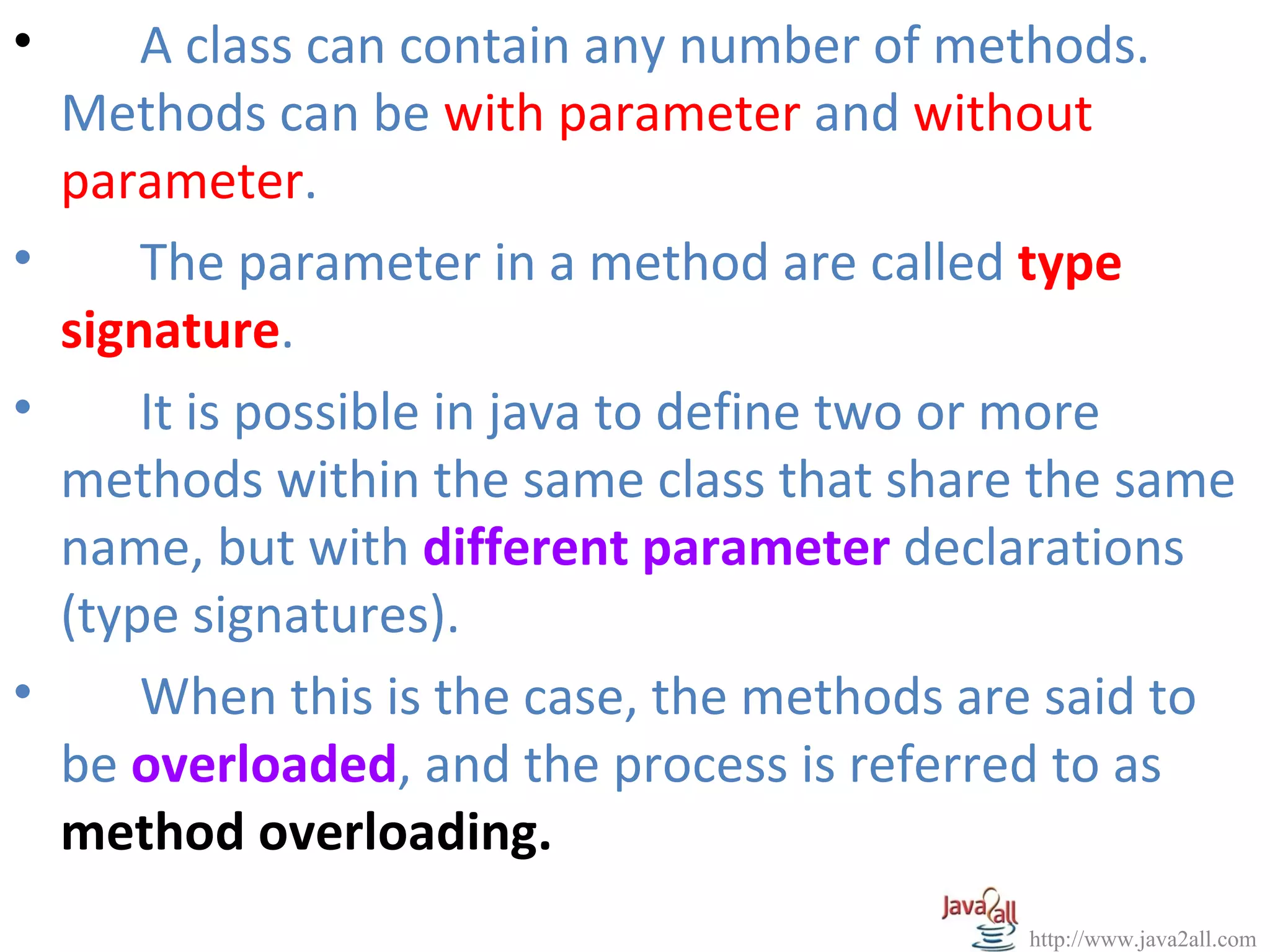 • A class can contain any number of methods. Methods can be with parameter and without parameter.

• The parameter in a method are called type signature.

• It is possible in java to define two or more methods within the same class that share the same name, but with different parameter declarations (type signatures).

• When this is the case, the methods are said to be overloaded, and the process is referred to as method overloading.

Java2all
http://www.java2all.com